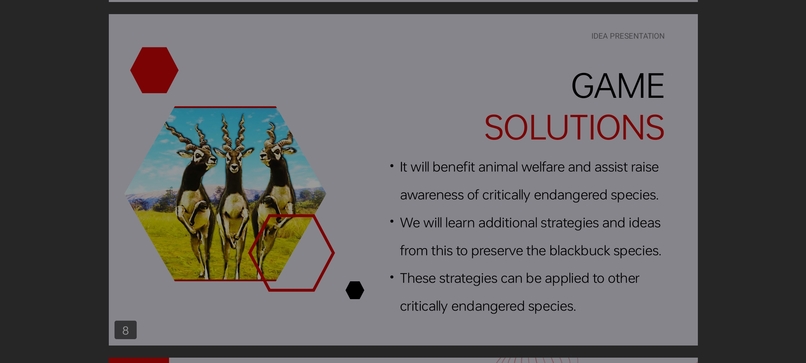 IDEA PRESENTATION

GAME
SOLUTIONS

• It will benefit animal welfare and assist raise awareness of critically endangered species.
• We will learn additional strategies and ideas from this to preserve the blackbuck species.
• These strategies can be applied to other critically endangered species.

8